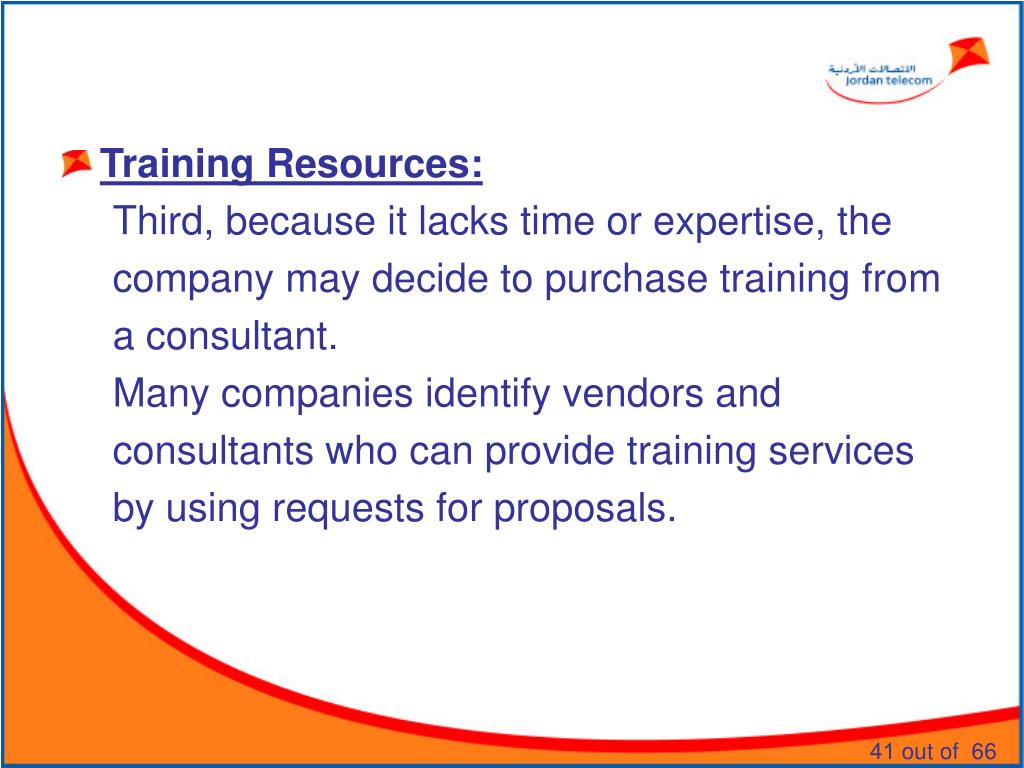 الاتصالات الأردنية
Jordan telecom

Training Resources:

Third, because it lacks time or expertise, the company may decide to purchase training from a consultant.

Many companies identify vendors and consultants who can provide training services by using requests for proposals.

41 out of 66